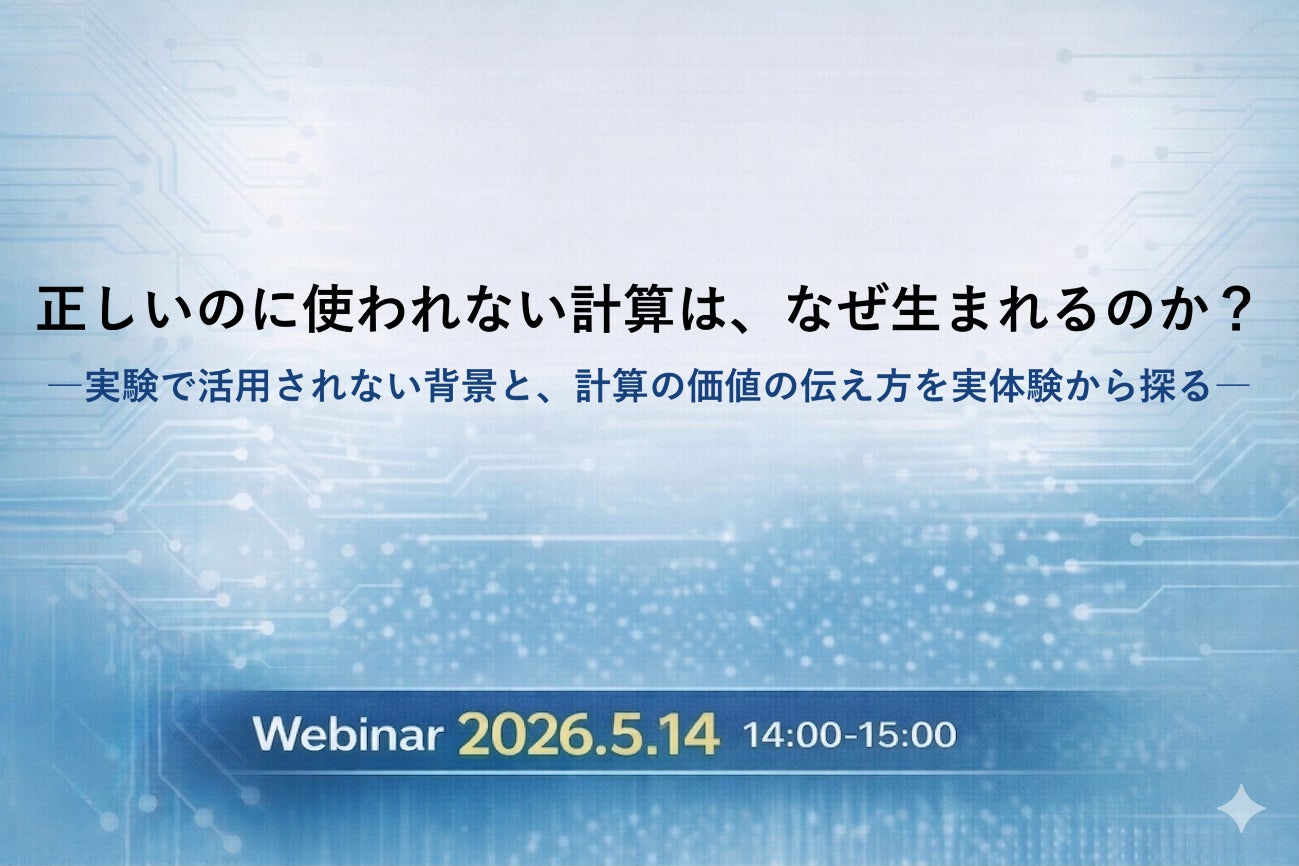 正しいのに使われない計算は、なぜ生まれるのか？

―実験で活用されない背景と、計算の価値の伝え方を実体験から探る―

Webinar 2026.5.14 14:00-15:00